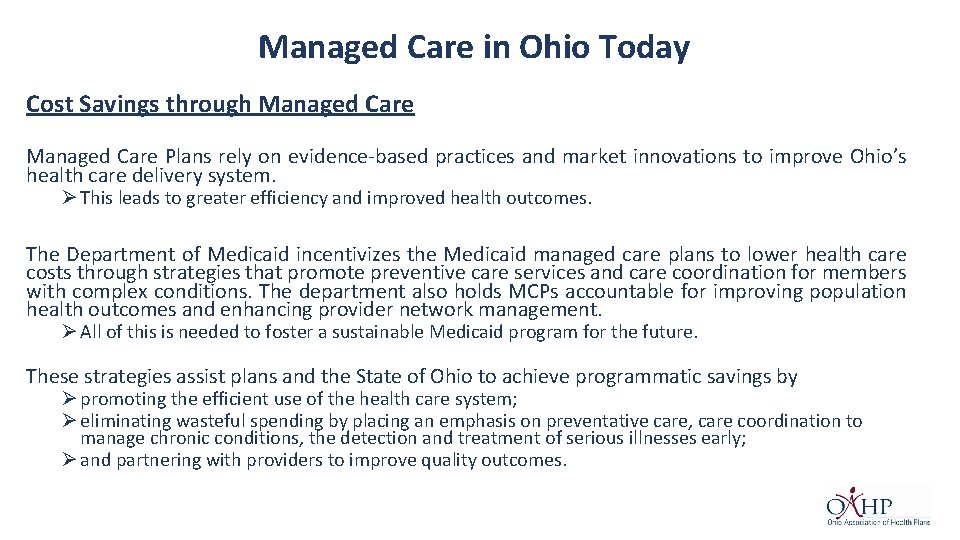 Managed Care in Ohio Today

Cost Savings through Managed Care

Managed Care Plans rely on evidence-based practices and market innovations to improve Ohio's health care delivery system.

➢ This leads to greater efficiency and improved health outcomes.

The Department of Medicaid incentivizes the Medicaid managed care plans to lower health care costs through strategies that promote preventive care services and care coordination for members with complex conditions. The department also holds MCPs accountable for improving population health outcomes and enhancing provider network management.

➢ All of this is needed to foster a sustainable Medicaid program for the future.

These strategies assist plans and the State of Ohio to achieve programmatic savings by

➢ promoting the efficient use of the health care system;

➢ eliminating wasteful spending by placing an emphasis on preventative care, care coordination to manage chronic conditions, the detection and treatment of serious illnesses early;

➢ and partnering with providers to improve quality outcomes.

OAHP
Ohio Association of Health Plans